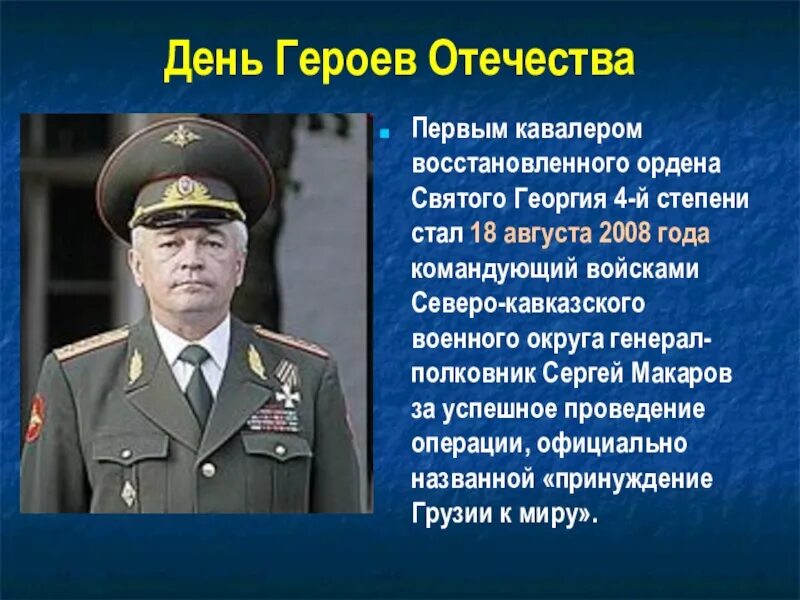 День Героев Отечества

Первым кавалером восстановленного ордена Святого Георгия 4-й степени стал 18 августа 2008 года командующий войсками Северо-кавказского военного округа генерал-полковник Сергей Макаров за успешное проведение операции, официально названной «принуждение Грузии к миру».